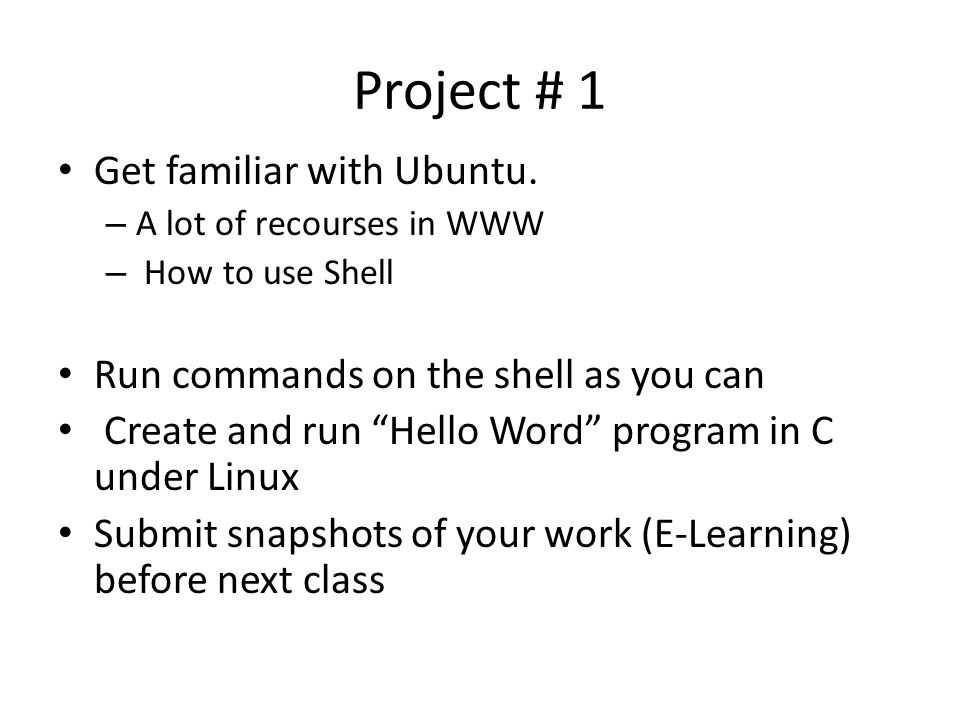 Project # 1

• Get familiar with Ubuntu.
– A lot of recourses in WWW
– How to use Shell

• Run commands on the shell as you can
• Create and run “Hello Word” program in C under Linux
• Submit snapshots of your work (E-Learning) before next class